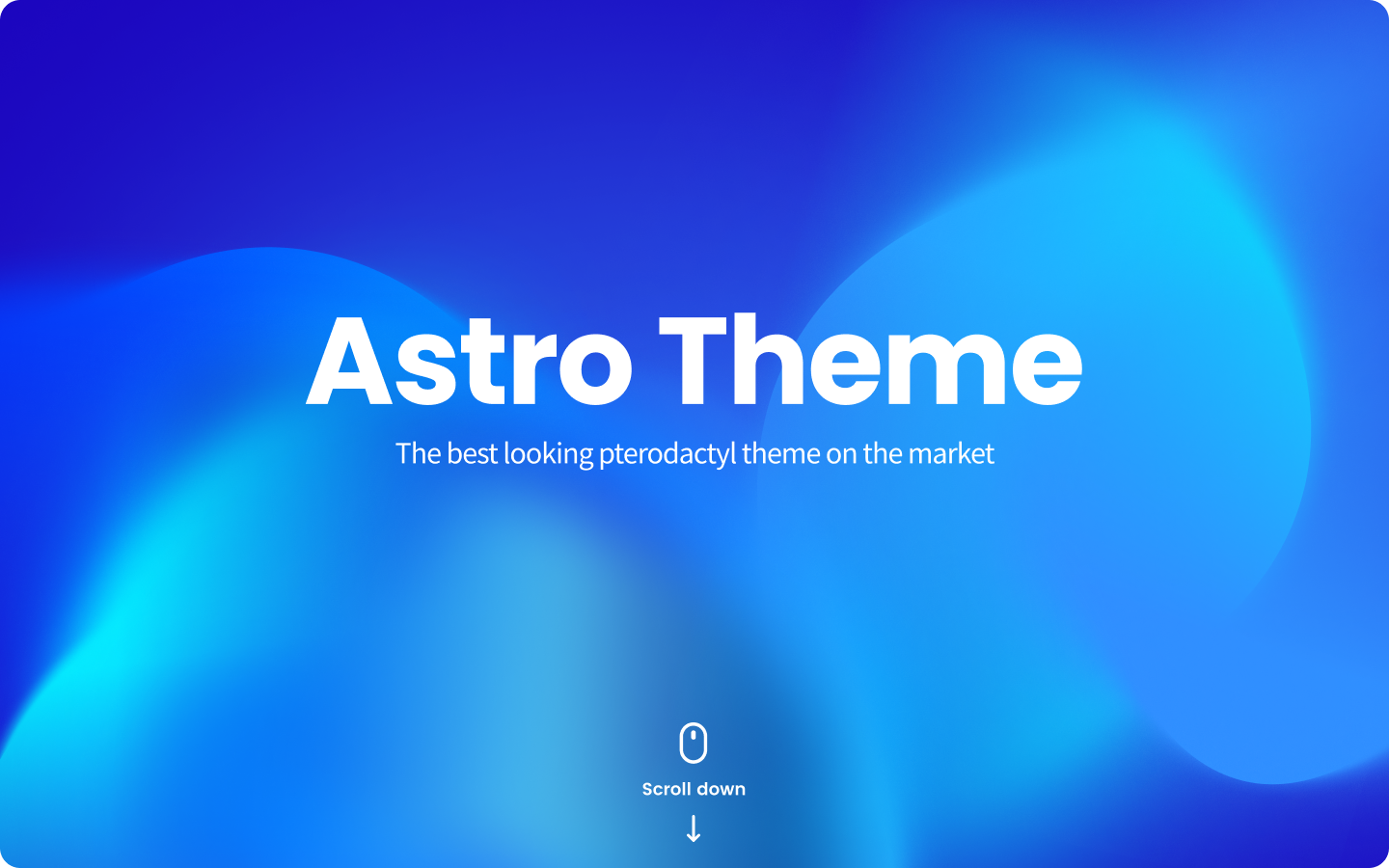 Astro Theme

The best looking pterodactyl theme on the market

Scroll down